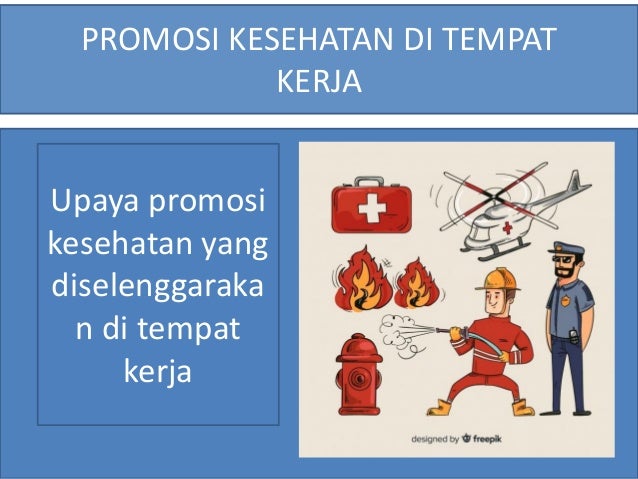 PROMOSI KESEHATAN DI TEMPAT KERJA

Upaya promosi kesehatan yang diselenggarakan di tempat kerja

designed by freepik